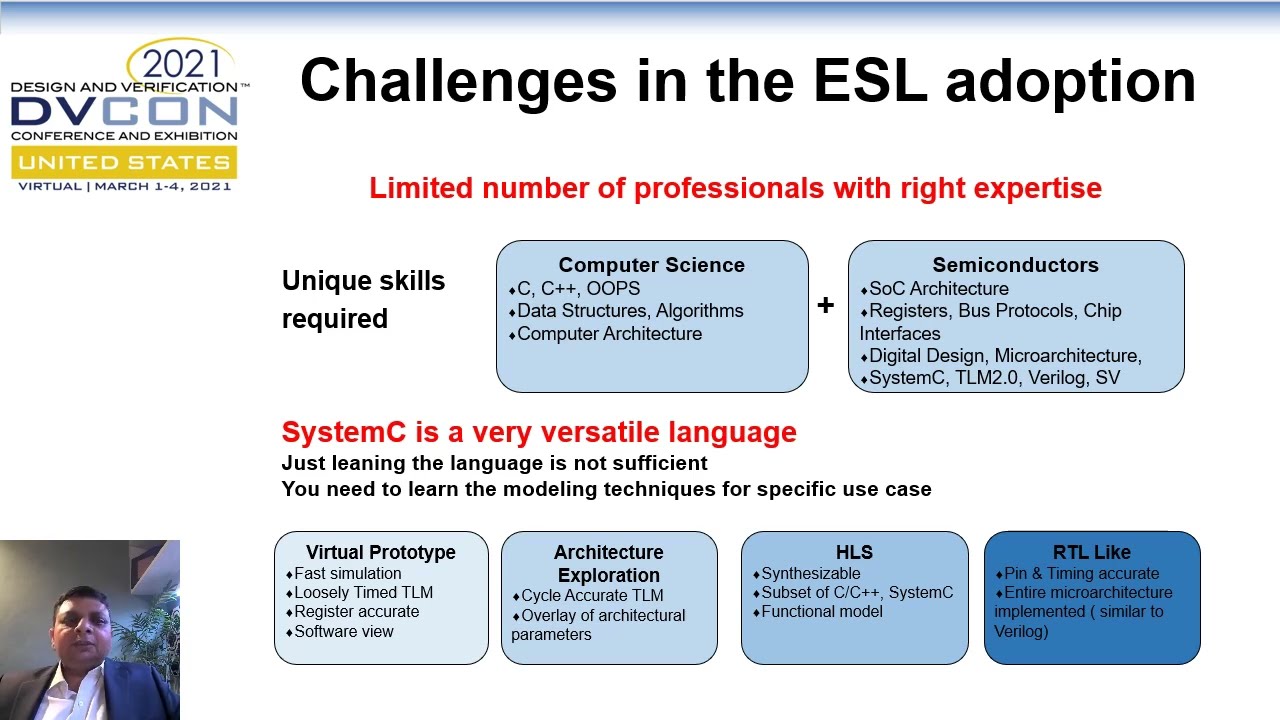 2021
DESIGN AND VERIFICATION™
DVCON
CONFERENCE AND EXHIBITION
UNITED STATES
VIRTUAL | MARCH 1-4, 2021

Challenges in the ESL adoption

Limited number of professionals with right expertise

Unique skills required

Computer Science
♦C, C++, OOPS
♦Data Structures, Algorithms
♦Computer Architecture

+

Semiconductors
♦SoC Architecture
♦Registers, Bus Protocols, Chip Interfaces
♦Digital Design, Microarchitecture,
♦SystemC, TLM2.0, Verilog, SV

SystemC is a very versatile language
Just leaning the language is not sufficient
You need to learn the modeling techniques for specific use case

Virtual Prototype
♦Fast simulation
♦Loosely Timed TLM
♦Register accurate
♦Software view

Architecture Exploration
♦Cycle Accurate TLM
♦Overlay of architectural parameters

HLS
♦Synthesizable
♦Subset of C/C++, SystemC
♦Functional model

RTL Like
♦Pin & Timing accurate
♦Entire microarchitecture implemented ( similar to Verilog)